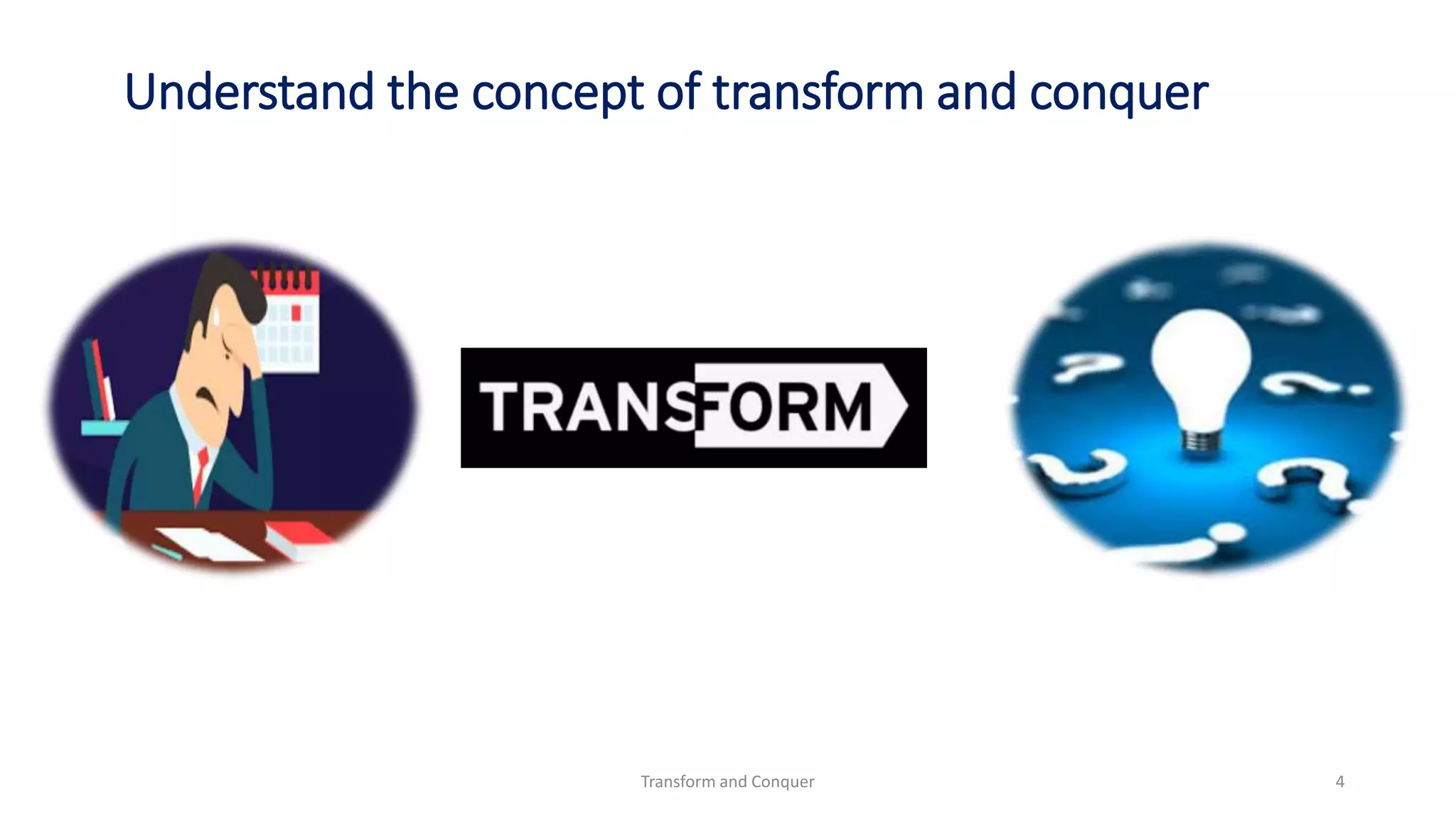 Understand the concept of transform and conquer

TRANSFORM

Transform and Conquer

4